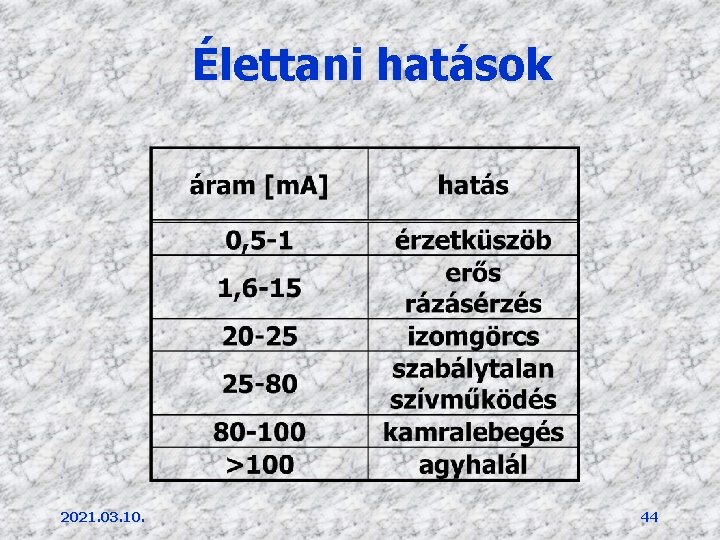 Élettani hatások

| áram [mA] | hatás |
|---|---|
| 0,5-1 | érzetküszöb |
| 1,6-15 | erős rázásérzés |
| 20-25 | izomgörcs |
| 25-80 | szabálytalan szívműködés |
| 80-100 | kamralebegés |
| >100 | agyhalál |

2021.03.10.

44